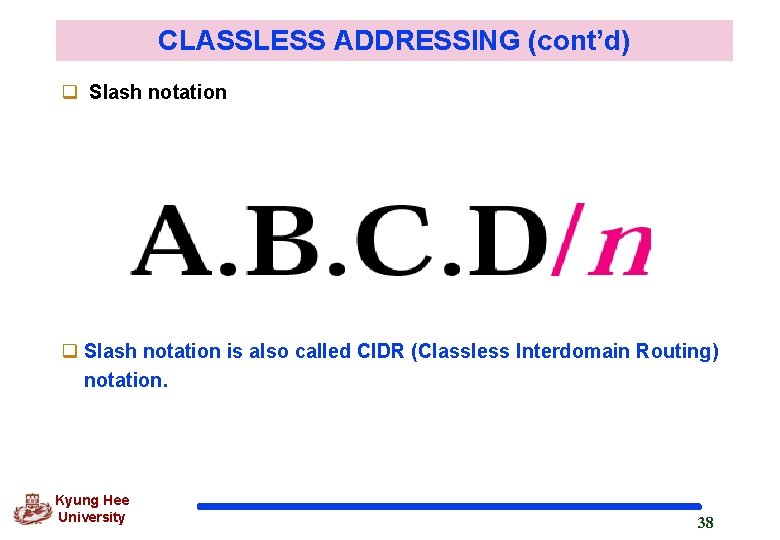 CLASSLESS ADDRESSING (cont'd)

☐ Slash notation

A.B.C.D/n

☐ Slash notation is also called CIDR (Classless Interdomain Routing) notation.

Kyung Hee
University

38